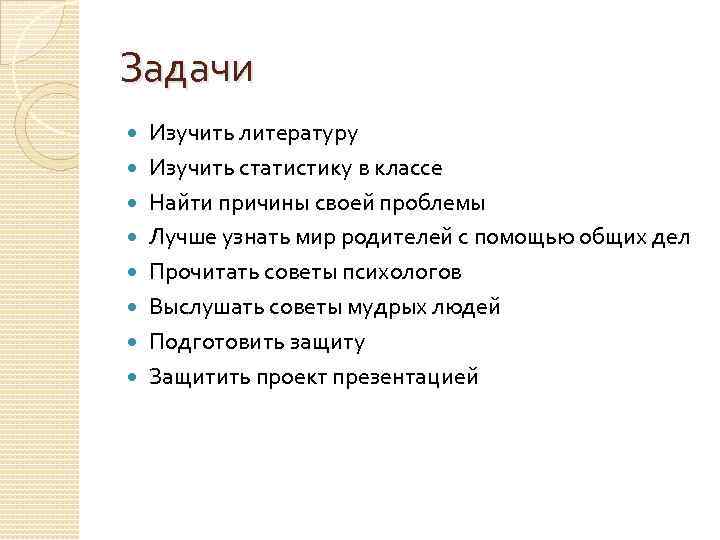 Задачи

- Изучить литературу
- Изучить статистику в классе
- Найти причины своей проблемы
- Лучше узнать мир родителей с помощью общих дел
- Прочитать советы психологов
- Выслушать советы мудрых людей
- Подготовить защиту
- Защитить проект презентацией